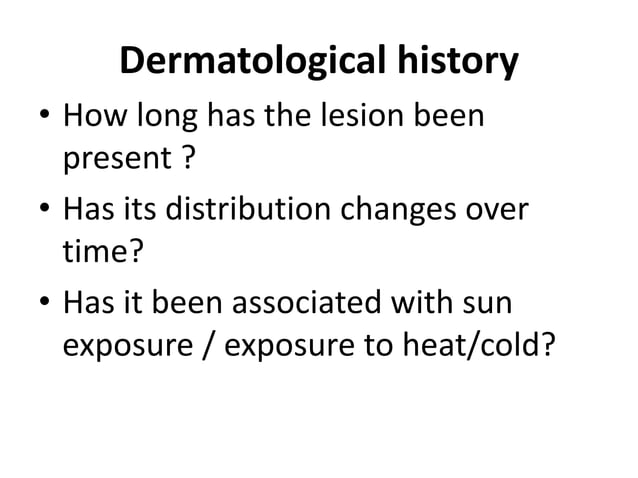 Dermatological history

• How long has the lesion been present ?
• Has its distribution changes over time?
• Has it been associated with sun exposure / exposure to heat/cold?